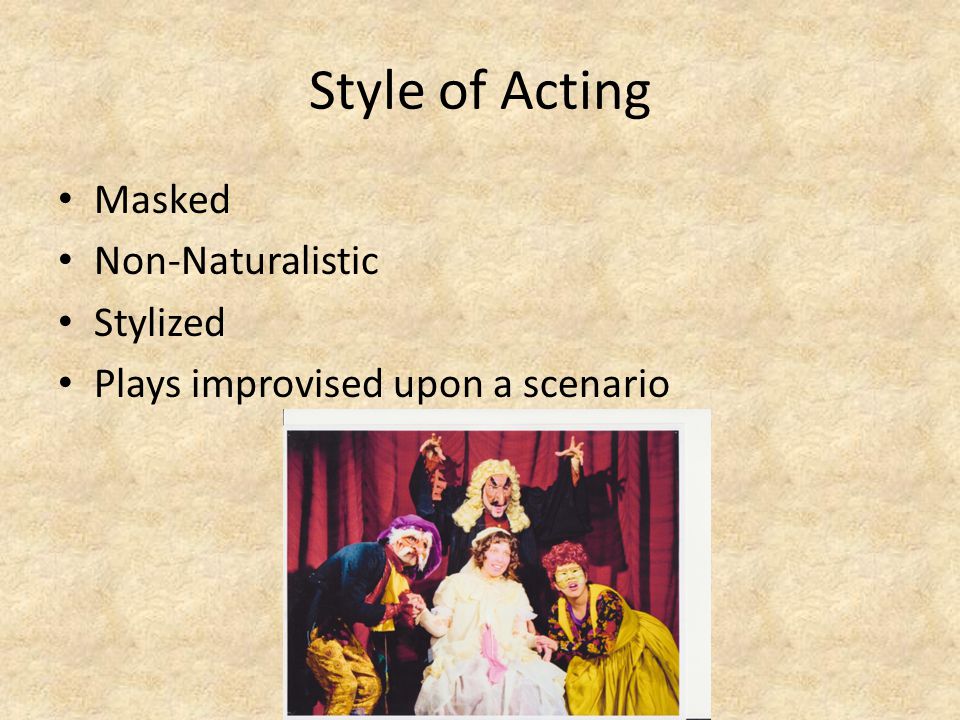 Style of Acting

• Masked
• Non-Naturalistic
• Stylized
• Plays improvised upon a scenario